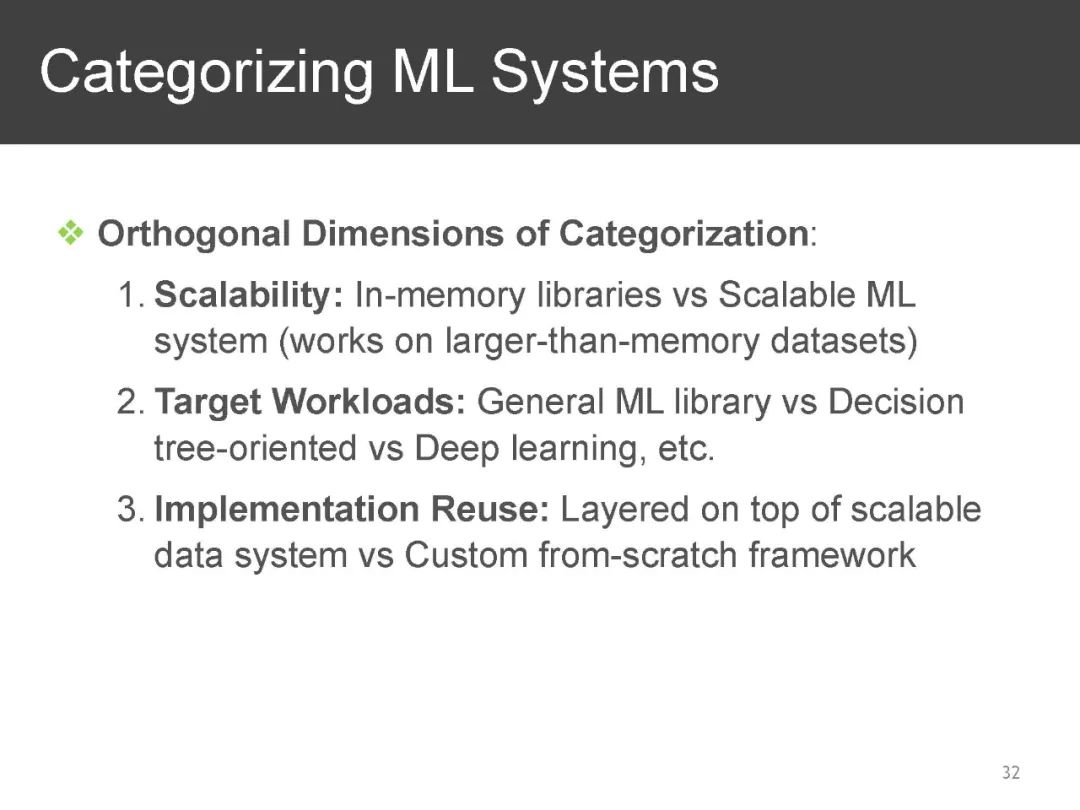 Categorizing ML Systems

❖ Orthogonal Dimensions of Categorization:

1. Scalability: In-memory libraries vs Scalable ML system (works on larger-than-memory datasets)

2. Target Workloads: General ML library vs Decision tree-oriented vs Deep learning, etc.

3. Implementation Reuse: Layered on top of scalable data system vs Custom from-scratch framework

32